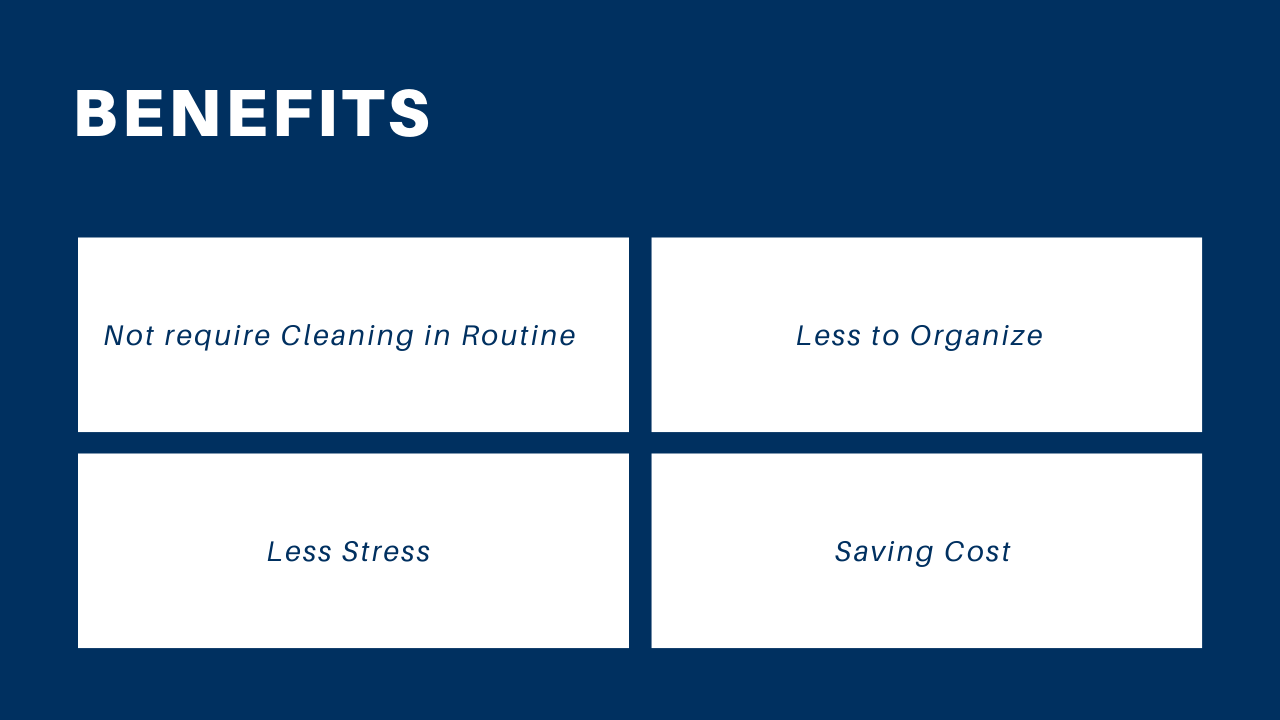 BENEFITS

Not require Cleaning in Routine

Less to Organize

Less Stress

Saving Cost